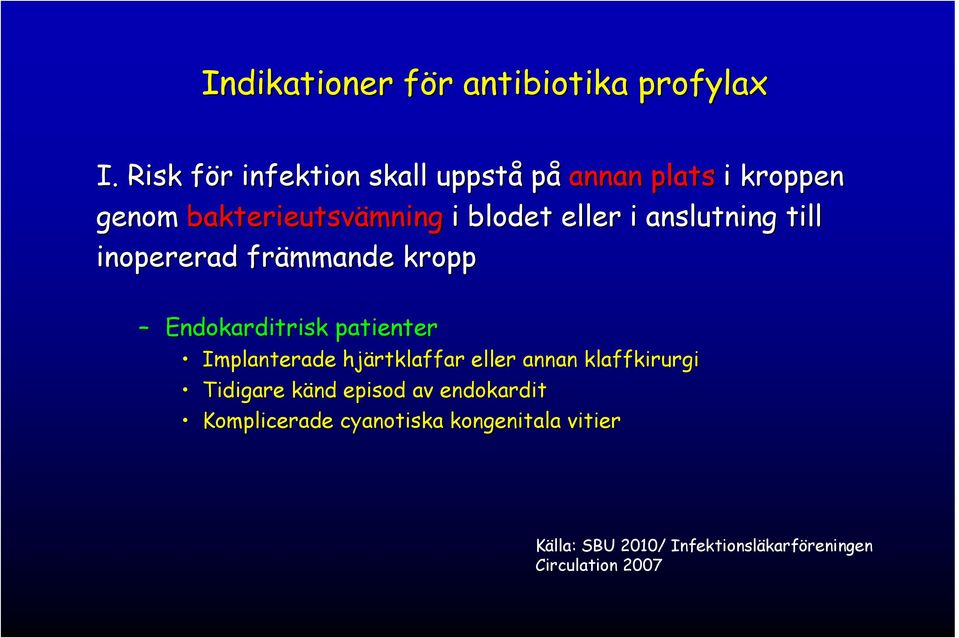 Indikationer för antibiotika profylax

I. Risk för infektion skall uppstå på annan plats i kroppen genom bakterieutsvämning i blodet eller i anslutning till inopererad främmande kropp

– Endokarditrisk patienter
• Implanterade hjärtklaffar eller annan klaffkirurgi
• Tidigare känd episod av endokardit
• Komplicerade cyanotiska kongenitala vitier

Källa: SBU 2010/ Infektionsläkarföreningen
Circulation 2007